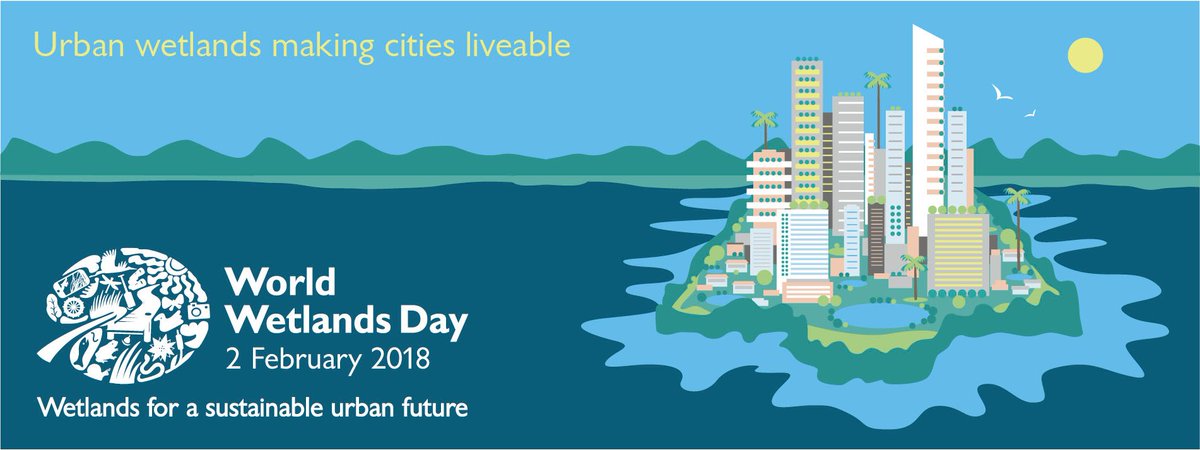 Urban wetlands making cities liveable

World Wetlands Day
2 February 2018

Wetlands for a sustainable urban future